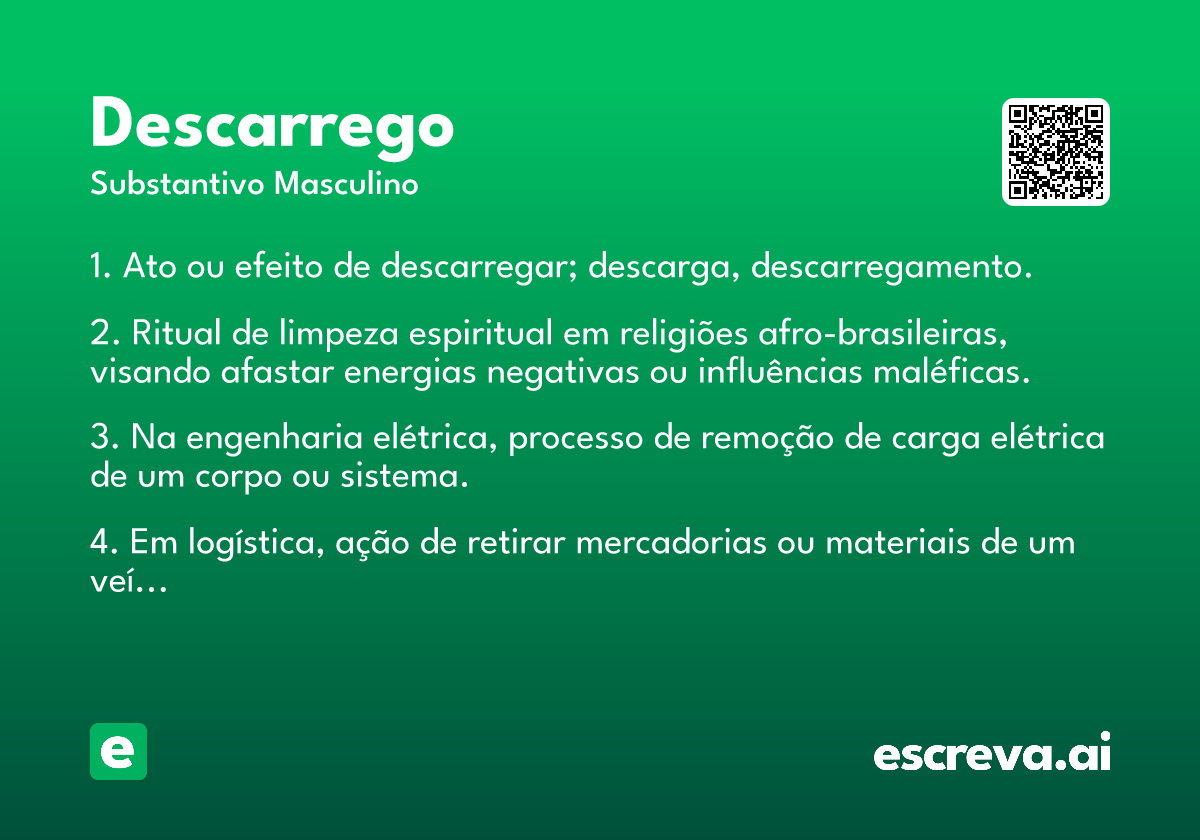 Descarrego
Substantivo Masculino

1. Ato ou efeito de descarregar; descarga, descarregamento.

2. Ritual de limpeza espiritual em religiões afro-brasileiras, visando afastar energias negativas ou influências maléficas.

3. Na engenharia elétrica, processo de remoção de carga elétrica de um corpo ou sistema.

4. Em logística, ação de retirar mercadorias ou materiais de um veí...

e

escreva.ai